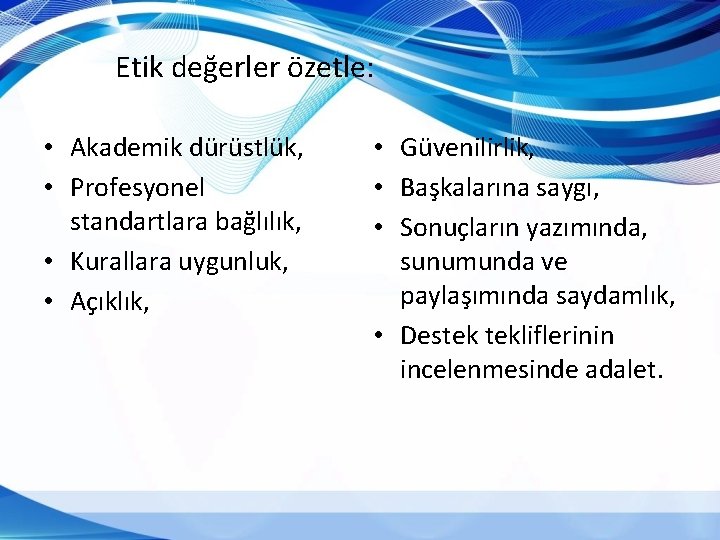 Etik değerler özetle:

• Akademik dürüstlük,
• Profesyonel standartlara bağlılık,
• Kurallara uygunluk,
• Açıklık,

• Güvenilirlik,
• Başkalarına saygı,
• Sonuçların yazımında, sunumunda ve paylaşımında saydamlık,
• Destek tekliflerinin incelenmesinde adalet.